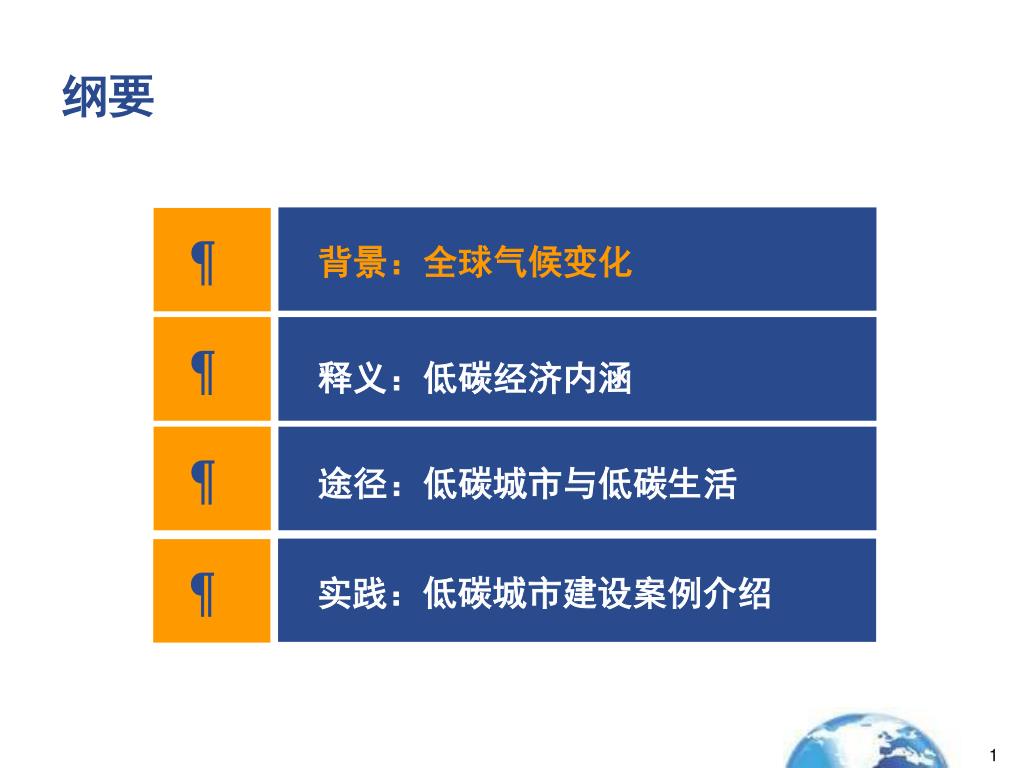 纲要

¶ 背景：全球气候变化

¶ 释义：低碳经济内涵

¶ 途径：低碳城市与低碳生活

¶ 实践：低碳城市建设案例介绍

1